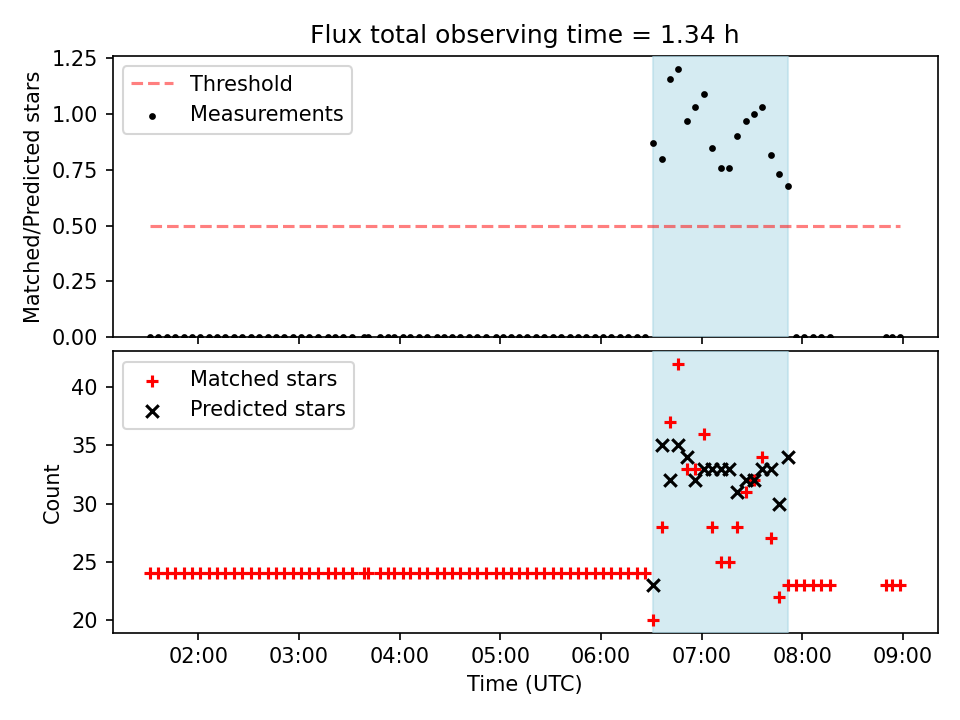 Flux total observing time = 1.34 h

Threshold
Measurements

Matched/Predicted stars

1.25
1.00
0.75
0.50
0.25
0.00

Matched stars
Predicted stars

Count

40
35
30
25
20

02:00 03:00 04:00 05:00 06:00 07:00 08:00 09:00

Time (UTC)